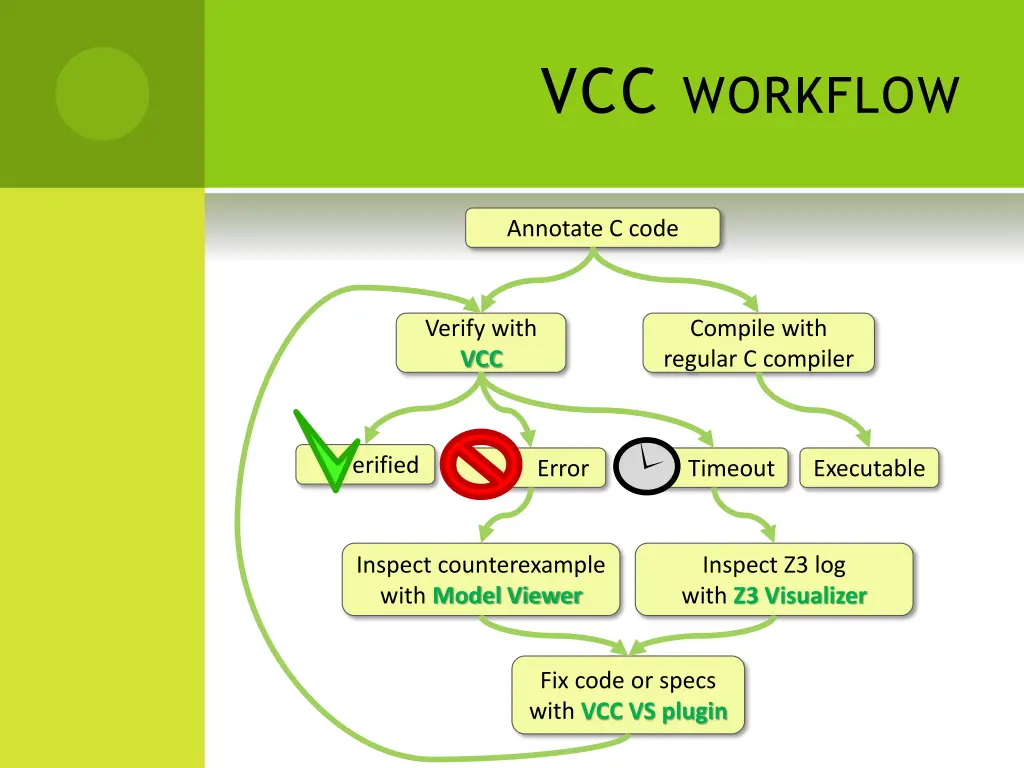 VCC WORKFLOW

Annotate C code

Verify with VCC

Compile with regular C compiler

erified

Error

Timeout

Executable

Inspect counterexample with Model Viewer

Inspect Z3 log with Z3 Visualizer

Fix code or specs with VCC VS plugin